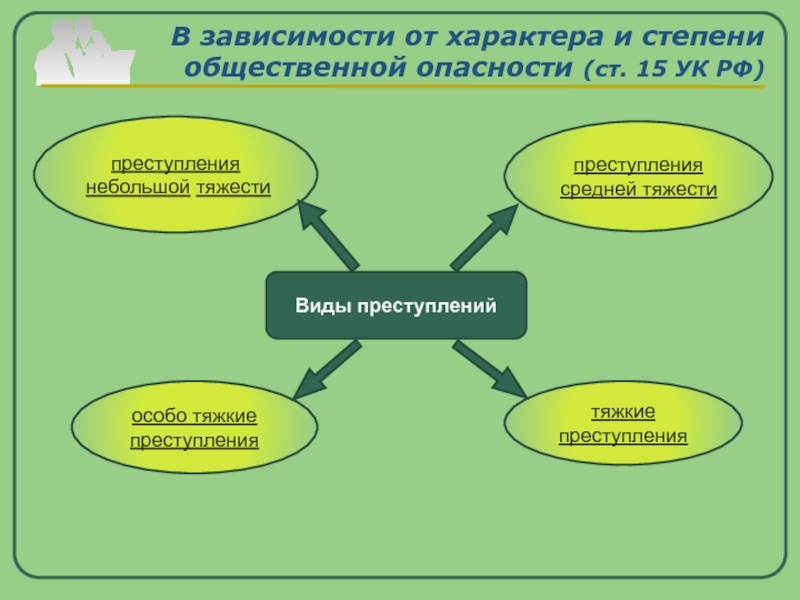 В зависимости от характера и степени общественной опасности (ст. 15 УК РФ)

преступления небольшой тяжести

преступления средней тяжести

Виды преступлений

особо тяжкие преступления

тяжкие преступления